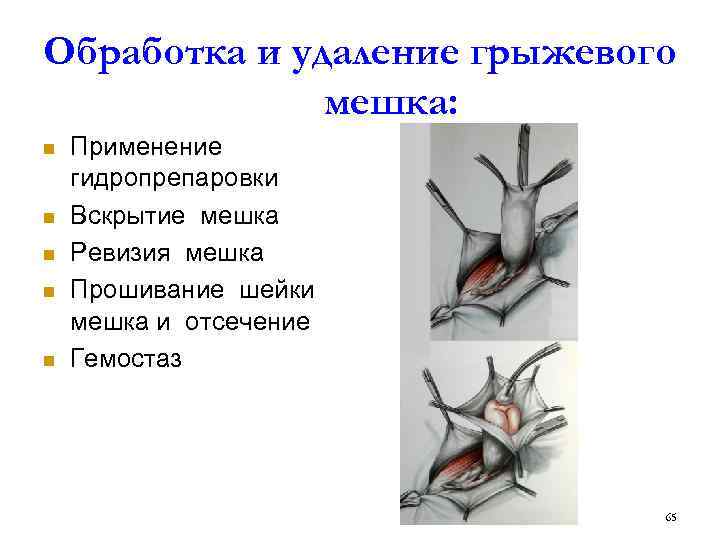 Обработка и удаление грыжевого мешка:

- Применение гидропрепаровки
- Вскрытие мешка
- Ревизия мешка
- Прошивание шейки мешка и отсечение
- Гемостаз

65